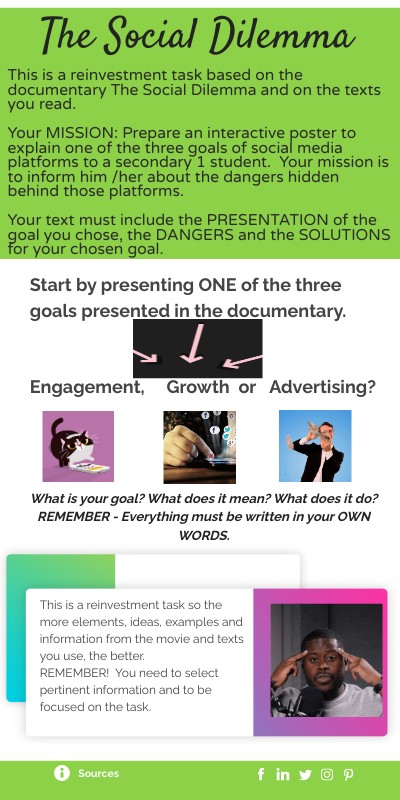 The Social Dilemma

This is a reinvestment task based on the documentary The Social Dilemma and on the texts you read.

Your MISSION: Prepare an interactive poster to explain one of the three goals of social media platforms to a secondary 1 student. Your mission is to inform him /her about the dangers hidden behind those platforms.

Your text must include the PRESENTATION of the goal you chose, the DANGERS and the SOLUTIONS for your chosen goal.

Start by presenting ONE of the three goals presented in the documentary.

Engagement, Growth or Advertising?

What is your goal? What does it mean? What does it do? REMEMBER - Everything must be written in your OWN WORDS.

This is a reinvestment task so the more elements, ideas, examples and information from the movie and texts you use, the better.
REMEMBER! You need to select pertinent information and to be focused on the task.

Sources